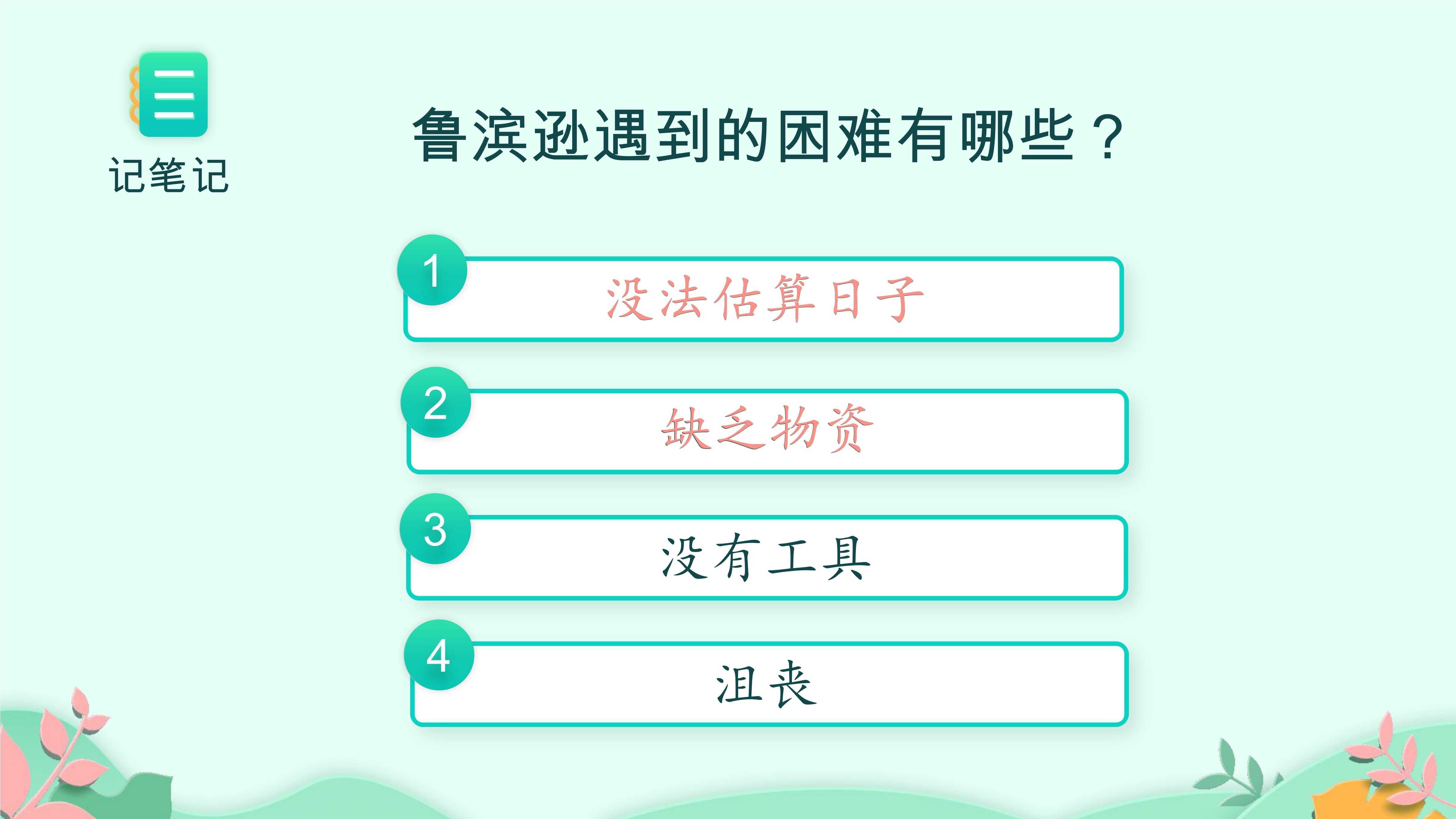 记笔记

鲁滨逊遇到的困难有哪些？

1 没法估算日子

2 缺乏物资

3 没有工具

4 沮丧